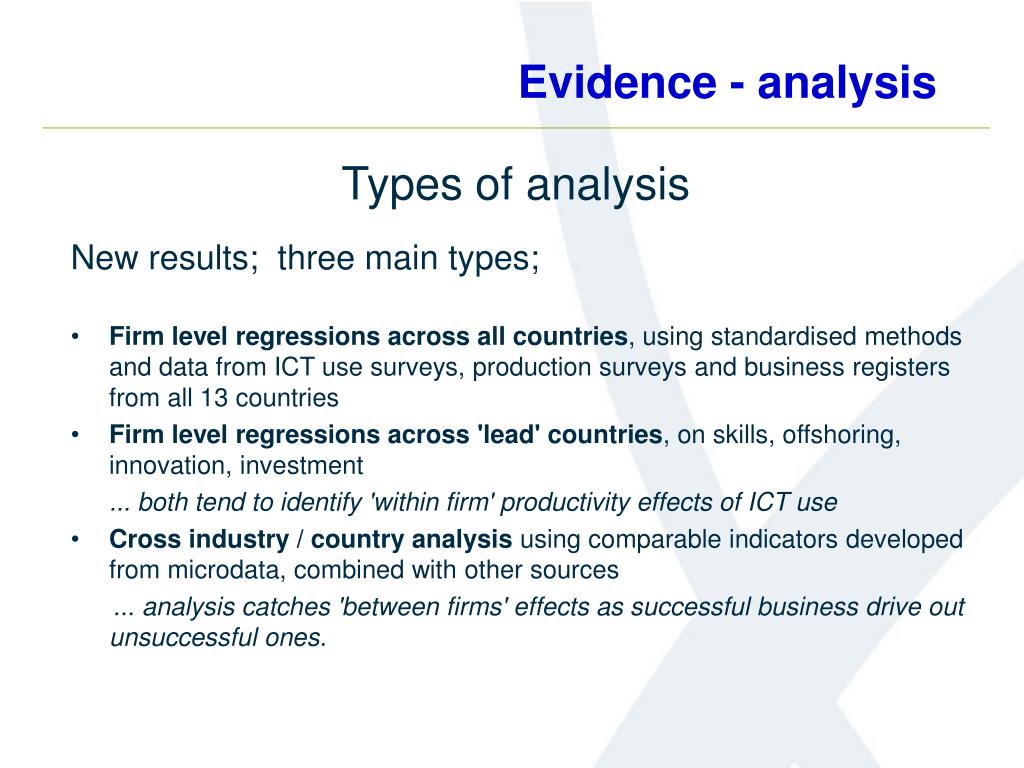 Evidence - analysis

Types of analysis

New results; three main types;

• Firm level regressions across all countries, using standardised methods and data from ICT use surveys, production surveys and business registers from all 13 countries
• Firm level regressions across 'lead' countries, on skills, offshoring, innovation, investment

... both tend to identify 'within firm' productivity effects of ICT use

• Cross industry / country analysis using comparable indicators developed from microdata, combined with other sources

... analysis catches 'between firms' effects as successful business drive out unsuccessful ones.